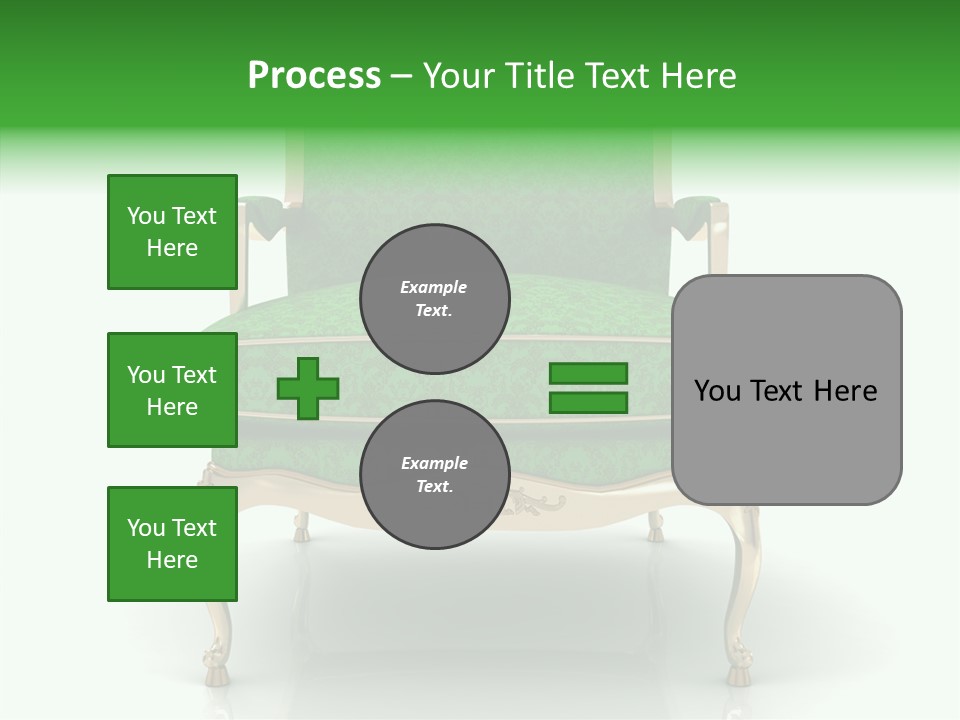 Process – Your Title Text Here

You Text Here

You Text Here

You Text Here

Example Text.

Example Text.

You Text Here